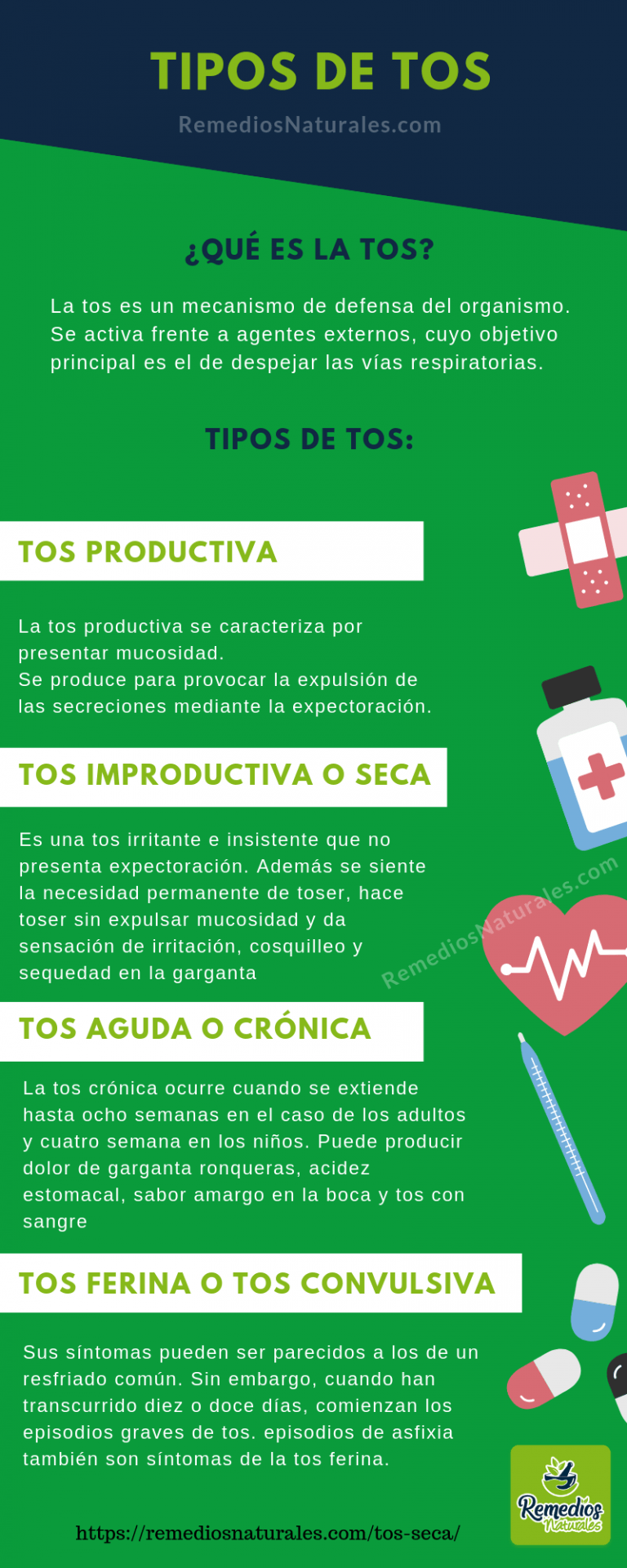 TIPOS DE TOS

RemediosNaturales.com

¿QUÉ ES LA TOS?

La tos es un mecanismo de defensa del organismo. Se activa frente a agentes externos, cuyo objetivo principal es el de despejar las vías respiratorias.

TIPOS DE TOS:

TOS PRODUCTIVA

La tos productiva se caracteriza por presentar mucosidad.
Se produce para provocar la expulsión de las secreciones mediante la expectoración.

TOS IMPRODUCTIVA O SECA

Es una tos irritante e insistente que no presenta expectoración. Además se siente la necesidad permanente de toser, hace toser sin expulsar mucosidad y da sensación de irritación, cosquilleo y sequedad en la garganta

RemediosNaturales.com

TOS AGUDA O CRÓNICA

La tos crónica ocurre cuando se extiende hasta ocho semanas en el caso de los adultos y cuatro semana en los niños. Puede producir dolor de garganta ronqueras, acidez estomacal, sabor amargo en la boca y tos con sangre

TOS FERINA O TOS CONVULSIVA

Sus síntomas pueden ser parecidos a los de un resfriado común. Sin embargo, cuando han transcurrido diez o doce días, comienzan los episodios graves de tos. episodios de asfixia también son síntomas de la tos ferina.

https://remediosnaturales.com/tos-seca/

Remedios Naturales